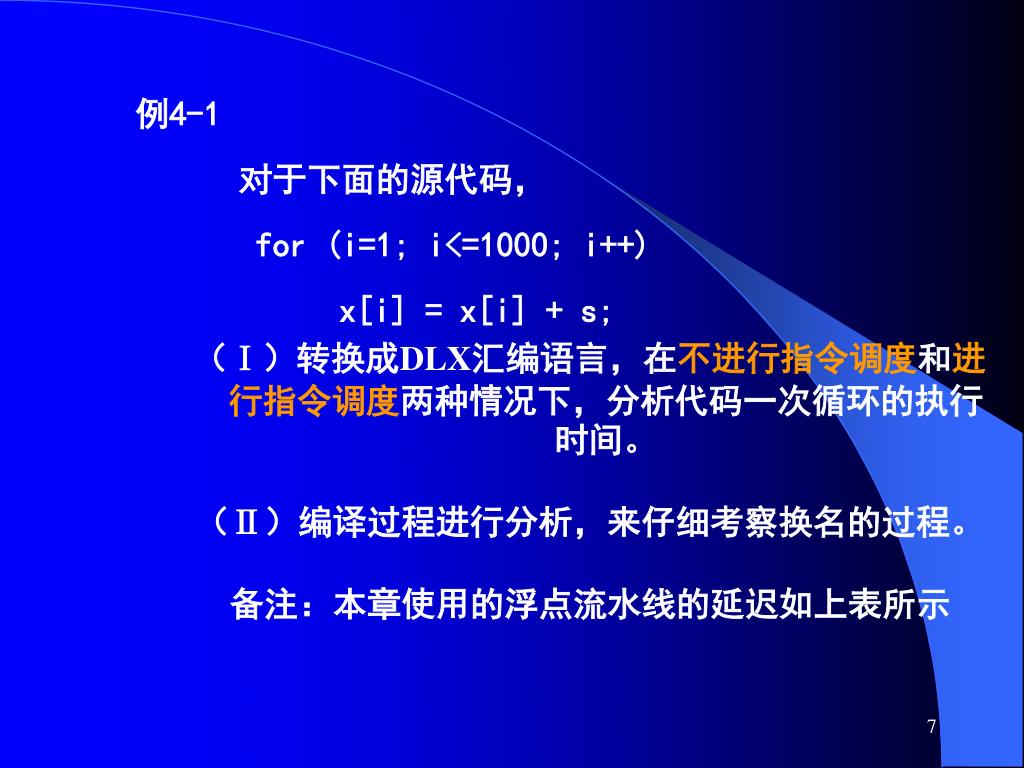 例4-1

对于下面的源代码，

for (i=1; i<=1000; i++)

x[i] = x[i] + s;

（Ⅰ）转换成DLX汇编语言，在不进行指令调度和进行指令调度两种情况下，分析代码一次循环的执行时间。

（Ⅱ）编译过程进行分析，来仔细考察换名的过程。

备注：本章使用的浮点流水线的延迟如上表所示

7